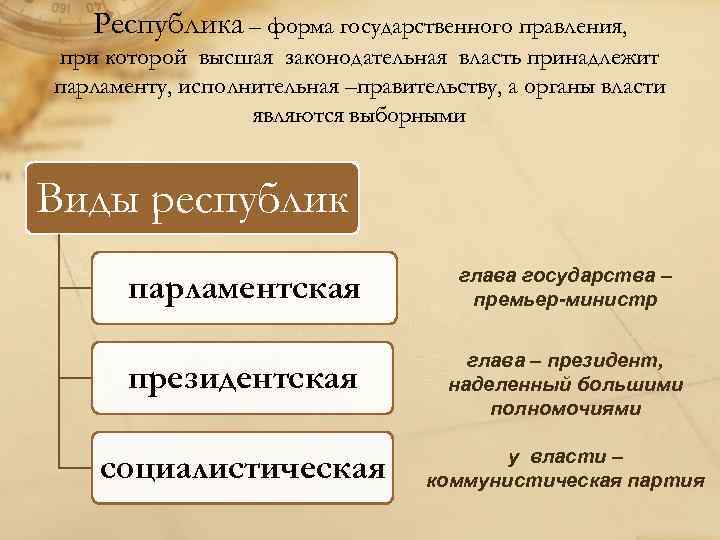 Республика – форма государственного правления, при которой высшая законодательная власть принадлежит парламенту, исполнительная –правительству, а органы власти являются выборными

Виды республик

парламентская

глава государства – премьер-министр

президентская

глава – президент, наделенный большими полномочиями

социалистическая

у власти – коммунистическая партия